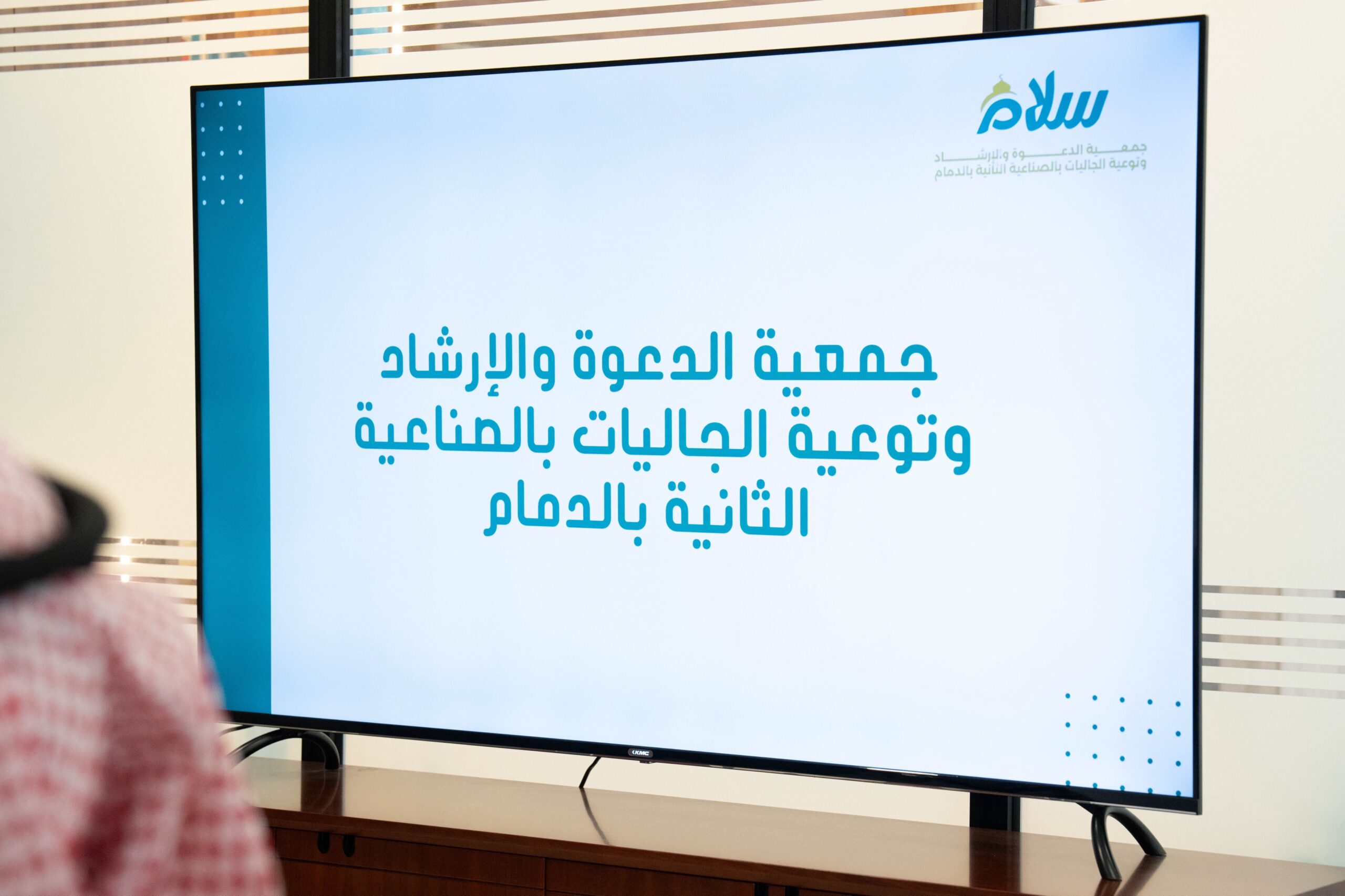 سلام
جمعية الدعوة والإرشاد وتوعية الجاليات بالصناعية الثانية بالدمام

جمعية الدعوة والإرشاد وتوعية الجاليات بالصناعية الثانية بالدمام

KMC